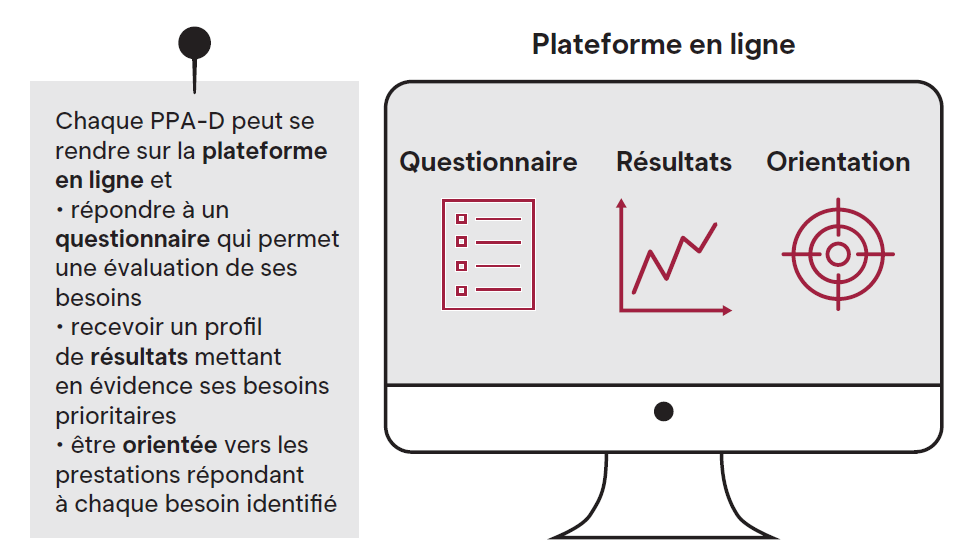 Chaque PPA-D peut se rendre sur la plateforme en ligne et
• répondre à un questionnaire qui permet une évaluation de ses besoins
• recevoir un profil de résultats mettant en évidence ses besoins prioritaires
• être orientée vers les prestations répondant à chaque besoin identifié

Plateforme en ligne

Questionnaire

Résultats

Orientation